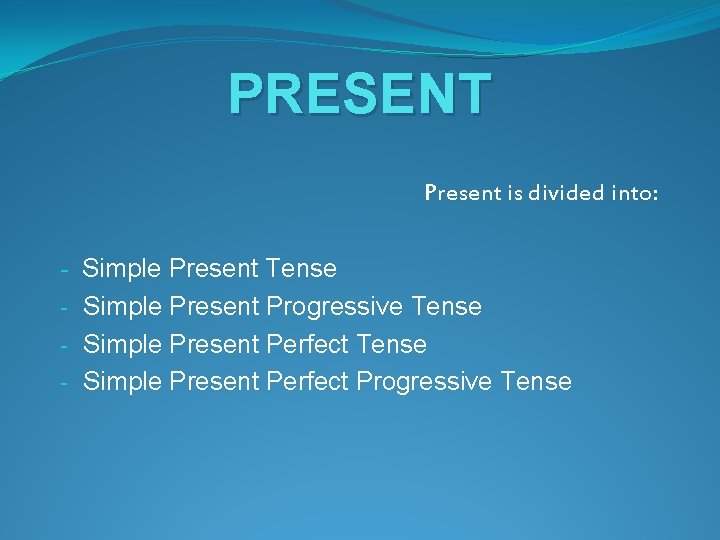 PRESENT

Present is divided into:

- Simple Present Tense
- Simple Present Progressive Tense
- Simple Present Perfect Tense
- Simple Present Perfect Progressive Tense